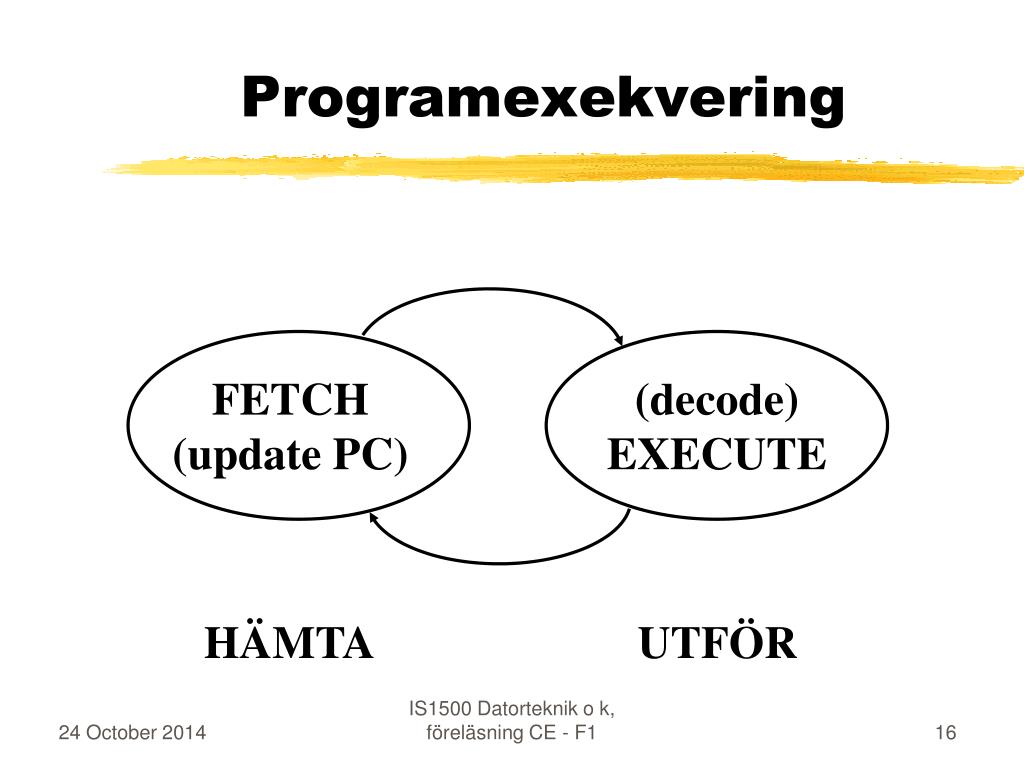 Programexekvering

FETCH
(update PC)

(decode)
EXECUTE

HÄMTA

UTFÖR

24 October 2014

IS1500 Datorteknik o k, föreläsning CE - F1

16